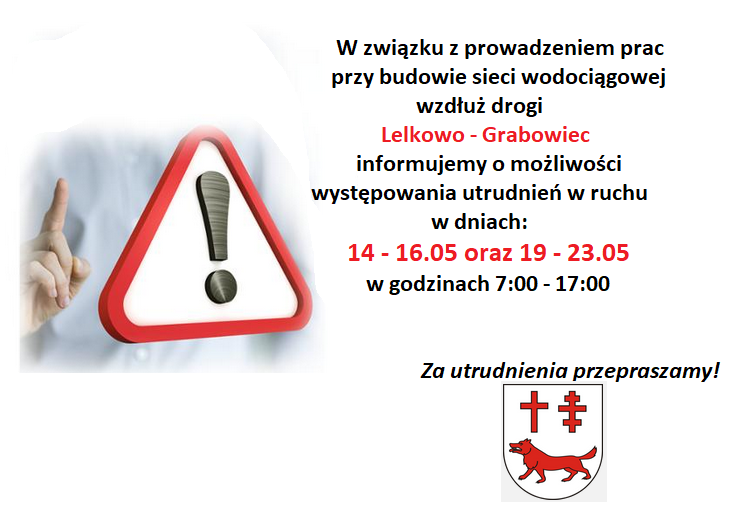 W związku z prowadzeniem prac przy budowie sieci wodociągowej wzdłuż drogi
Lelkowo - Grabowiec
informujemy o możliwości występowania utrudnień w ruchu w dniach:
14 - 16.05 oraz 19 - 23.05
w godzinach 7:00 - 17:00

Za utrudnienia przepraszamy!